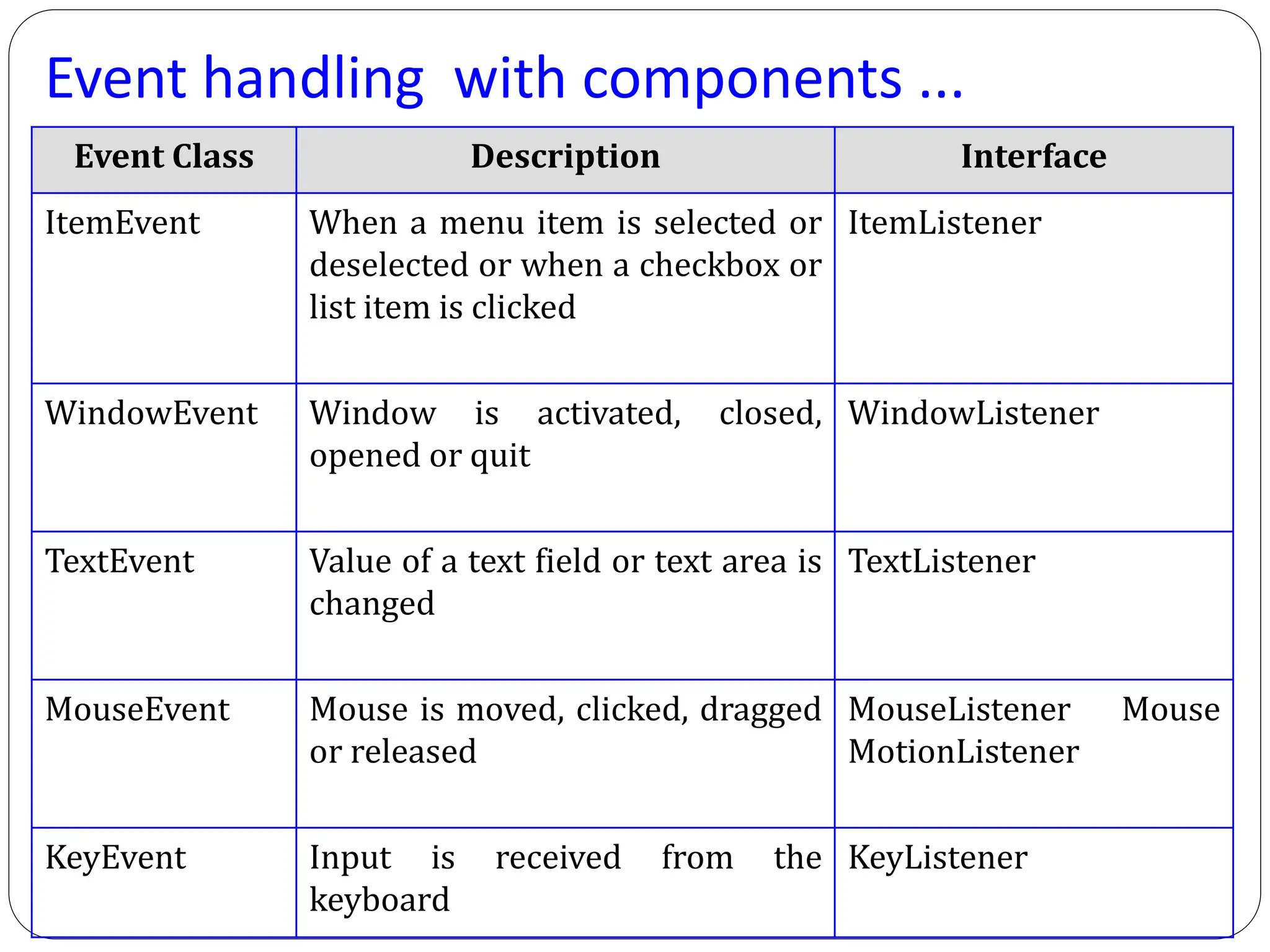 Event handling with components ...

| Event Class | Description | Interface |
|---|---|---|
| ItemEvent | When a menu item is selected or deselected or when a checkbox or list item is clicked | ItemListener |
| WindowEvent | Window is activated, closed, opened or quit | WindowListener |
| TextEvent | Value of a text field or text area is changed | TextListener |
| MouseEvent | Mouse is moved, clicked, dragged or released | MouseListener Mouse MotionListener |
| KeyEvent | Input is received from the keyboard | KeyListener |